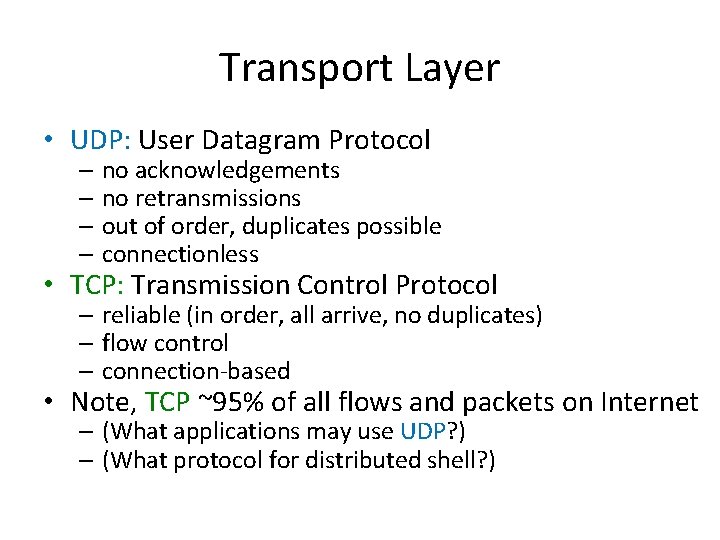 Transport Layer

• UDP: User Datagram Protocol
– no acknowledgements
– no retransmissions
– out of order, duplicates possible
– connectionless

• TCP: Transmission Control Protocol
– reliable (in order, all arrive, no duplicates)
– flow control
– connection-based

• Note, TCP ~95% of all flows and packets on Internet
– (What applications may use UDP?)
– (What protocol for distributed shell?)